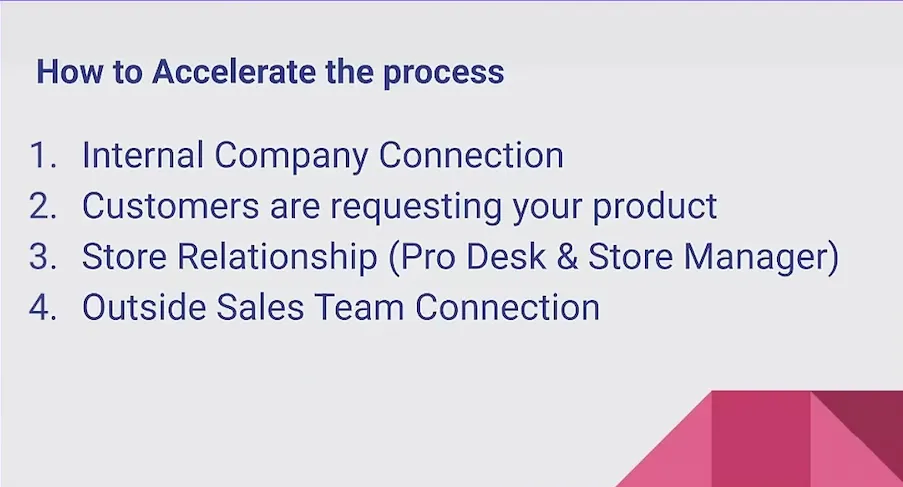 How to Accelerate the process

1. Internal Company Connection
2. Customers are requesting your product
3. Store Relationship (Pro Desk & Store Manager)
4. Outside Sales Team Connection